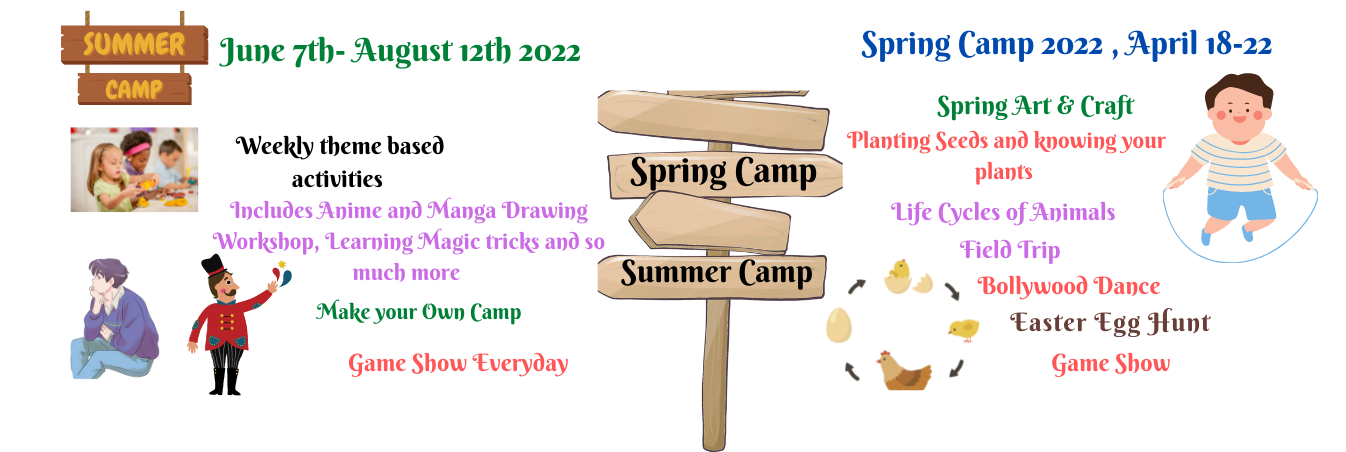 SUMMER CAMP

June 7th- August 12th 2022

Weekly theme based activities

Includes Anime and Manga Drawing Workshop, Learning Magic tricks and so much more

Make your Own Camp

Game Show Everyday

Spring Camp

Summer Camp

Spring Camp 2022 , April 18-22

Spring Art & Craft

Planting Seeds and knowing your plants

Life Cycles of Animals

Field Trip

Bollywood Dance

Easter Egg Hunt

Game Show